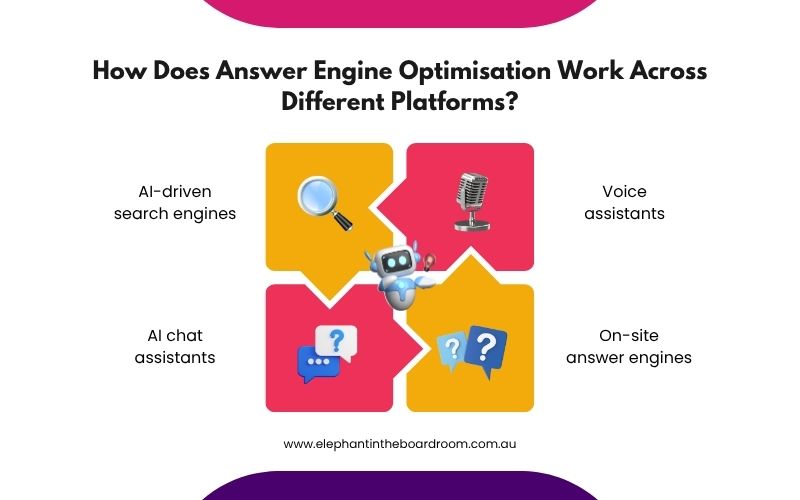 How Does Answer Engine Optimisation Work Across Different Platforms?

AI-driven search engines

Voice assistants

AI chat assistants

On-site answer engines

www.elephantintheboardroom.com.au